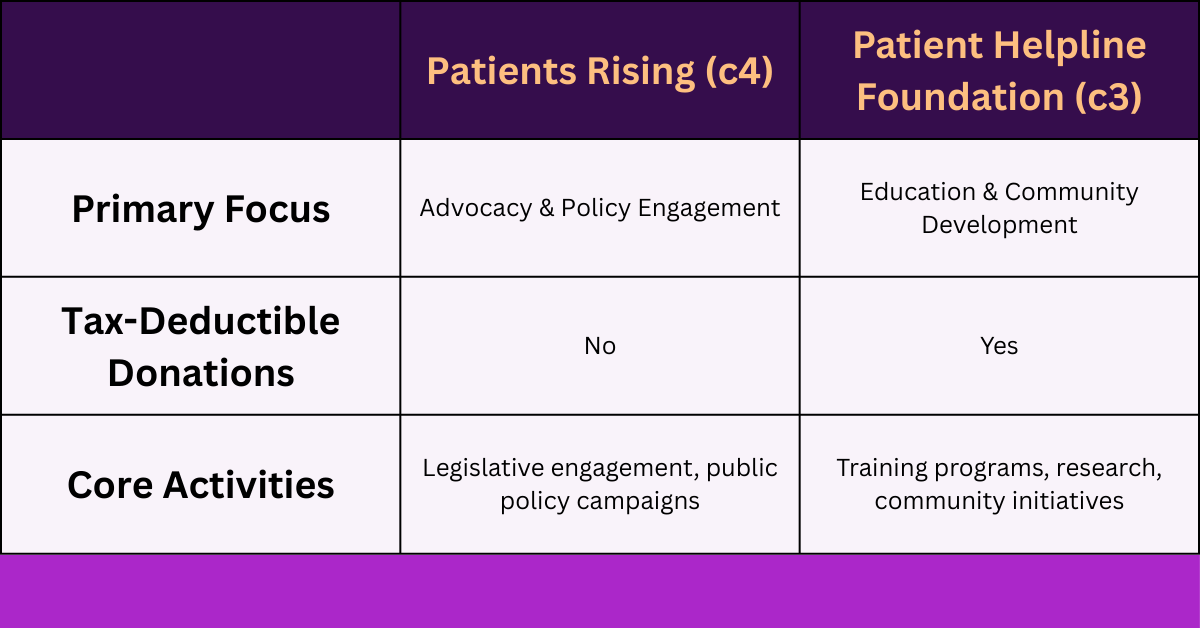 | | Patients Rising (c4) | Patient Helpline Foundation (c3) |
|---|---|---|
| Primary Focus | Advocacy & Policy Engagement | Education & Community Development |
| Tax-Deductible Donations | No | Yes |
| Core Activities | Legislative engagement, public policy campaigns | Training programs, research, community initiatives |